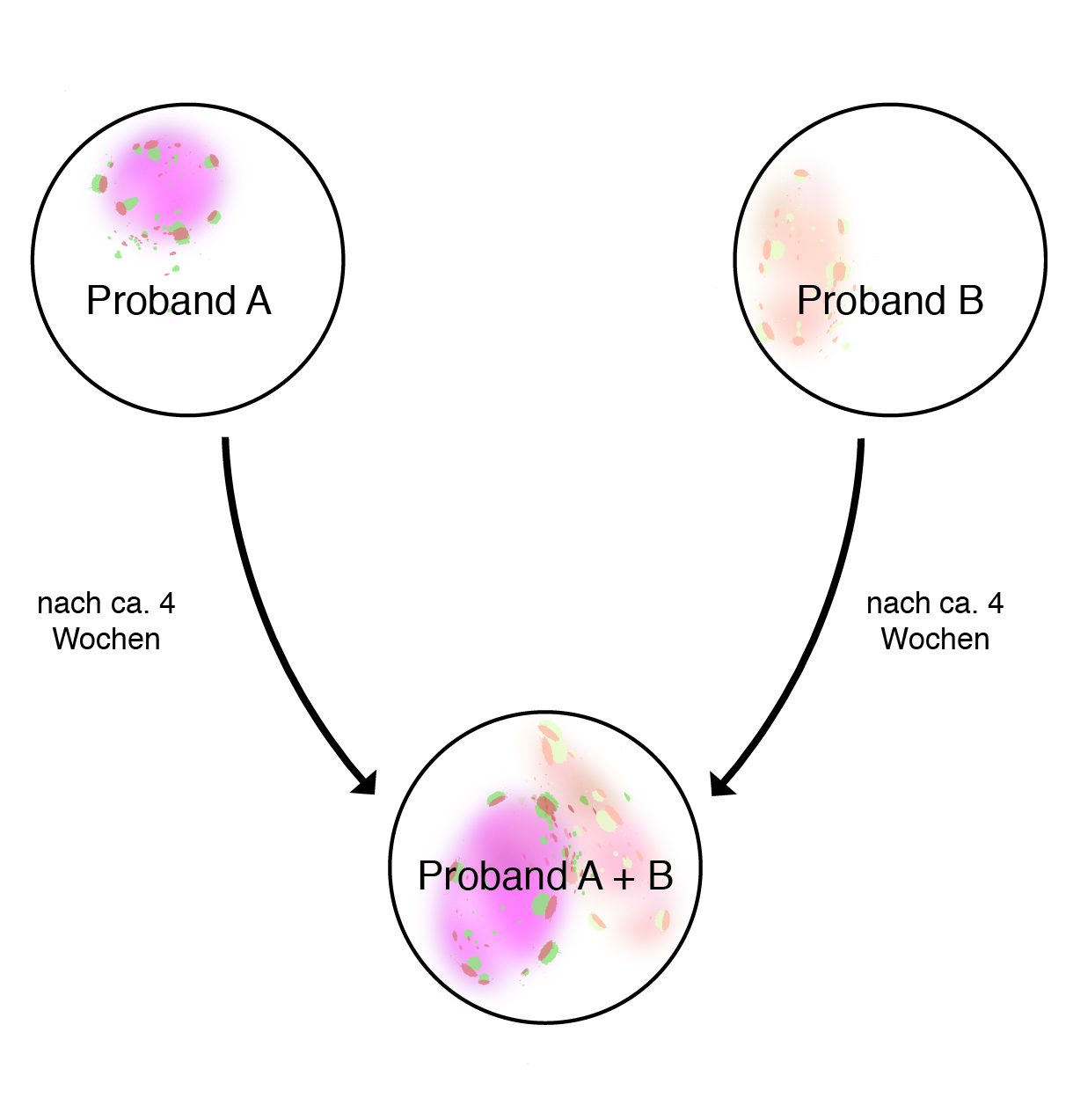 Proband A

Proband B

nach ca. 4 Wochen

nach ca. 4 Wochen

Proband A + B